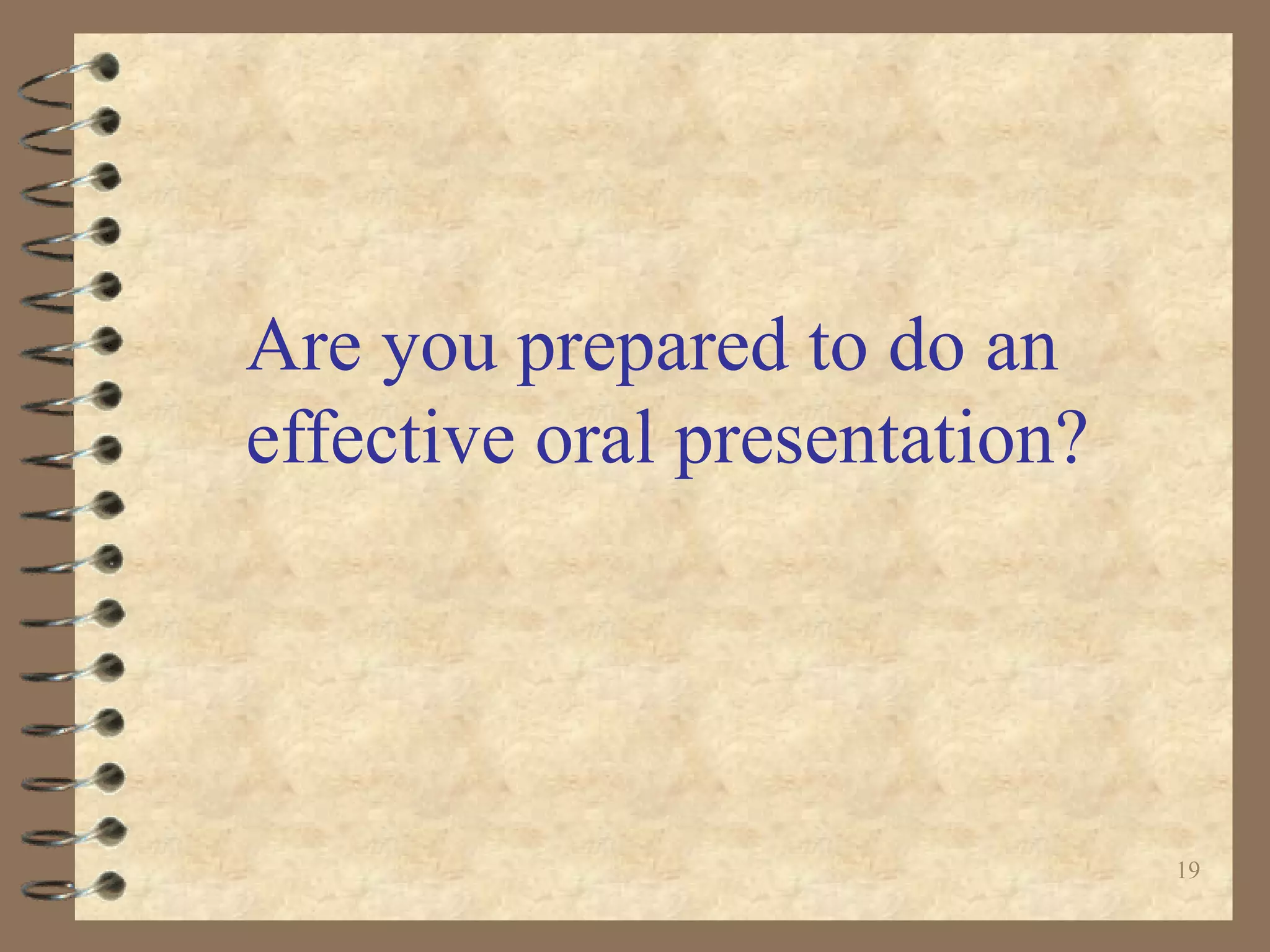 Are you prepared to do an effective oral presentation?

19